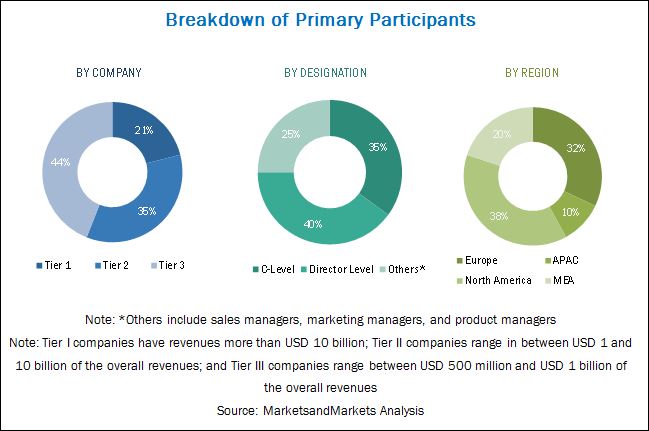 Breakdown of Primary Participants

BY COMPANY

21%
35%
44%

Tier 1 Tier 2 Tier 3

BY DESIGNATION

35%
40%
25%

C-Level Director Level Others*

BY REGION

32%
10%
38%
20%

Europe APAC
North America MEA

Note: *Others include sales managers, marketing managers, and product managers

Note: Tier I companies have revenues more than USD 10 billion; Tier II companies range in between USD 1 and 10 billion of the overall revenues; and Tier III companies range between USD 500 million and USD 1 billion of the overall revenues

Source: MarketsandMarkets Analysis